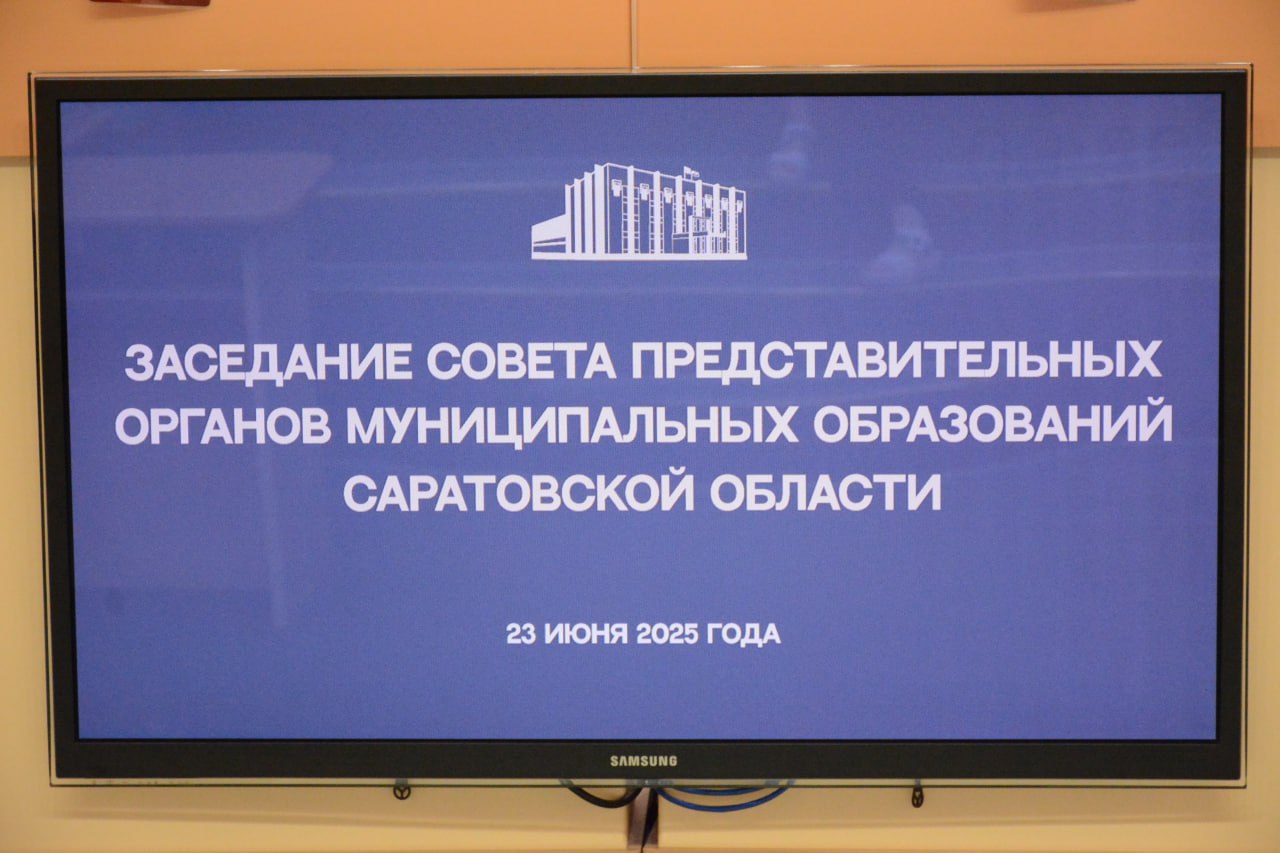 ЗАСЕДАНИЕ СОВЕТА ПРЕДСТАВИТЕЛЬНЫХ ОРГАНОВ МУНИЦИПАЛЬНЫХ ОБРАЗОВАНИЙ САРАТОВСКОЙ ОБЛАСТИ

23 ИЮНЯ 2025 ГОДА

SAMSUNG